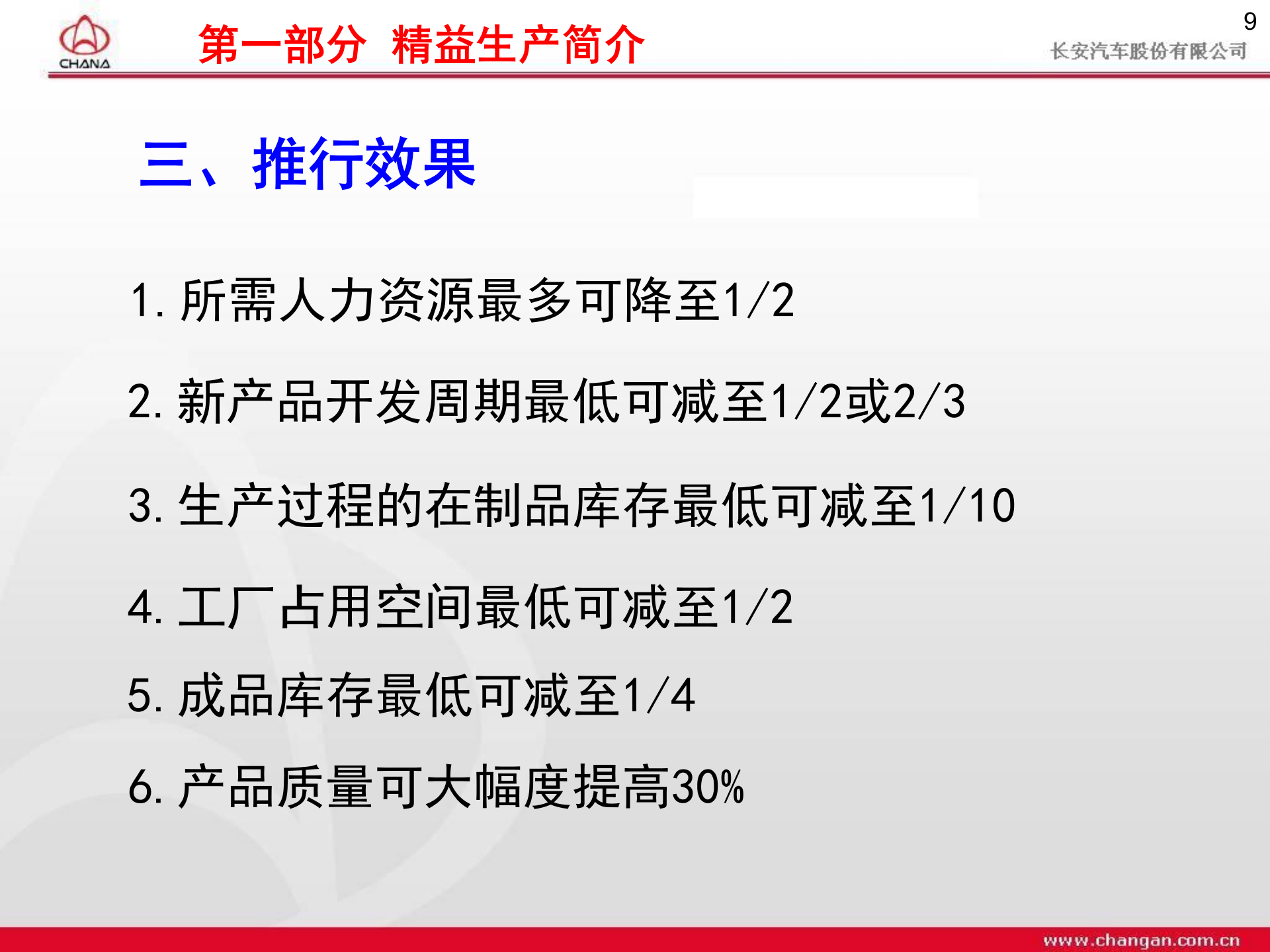 CHANA

第一部分 精益生产简介

9

长安汽车股份有限公司

三、推行效果

1. 所需人力资源最多可降至1/2

2. 新产品开发周期最低可减至1/2或2/3

3. 生产过程的在制品库存最低可减至1/10

4. 工厂占用空间最低可减至1/2

5. 成品库存最低可减至1/4

6. 产品质量可大幅度提高30%

www.changan.com.cn